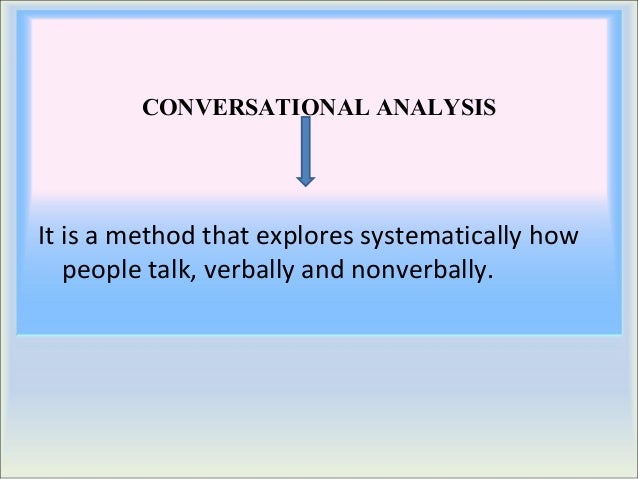 CONVERSATIONAL ANALYSIS

It is a method that explores systematically how people talk, verbally and nonverbally.